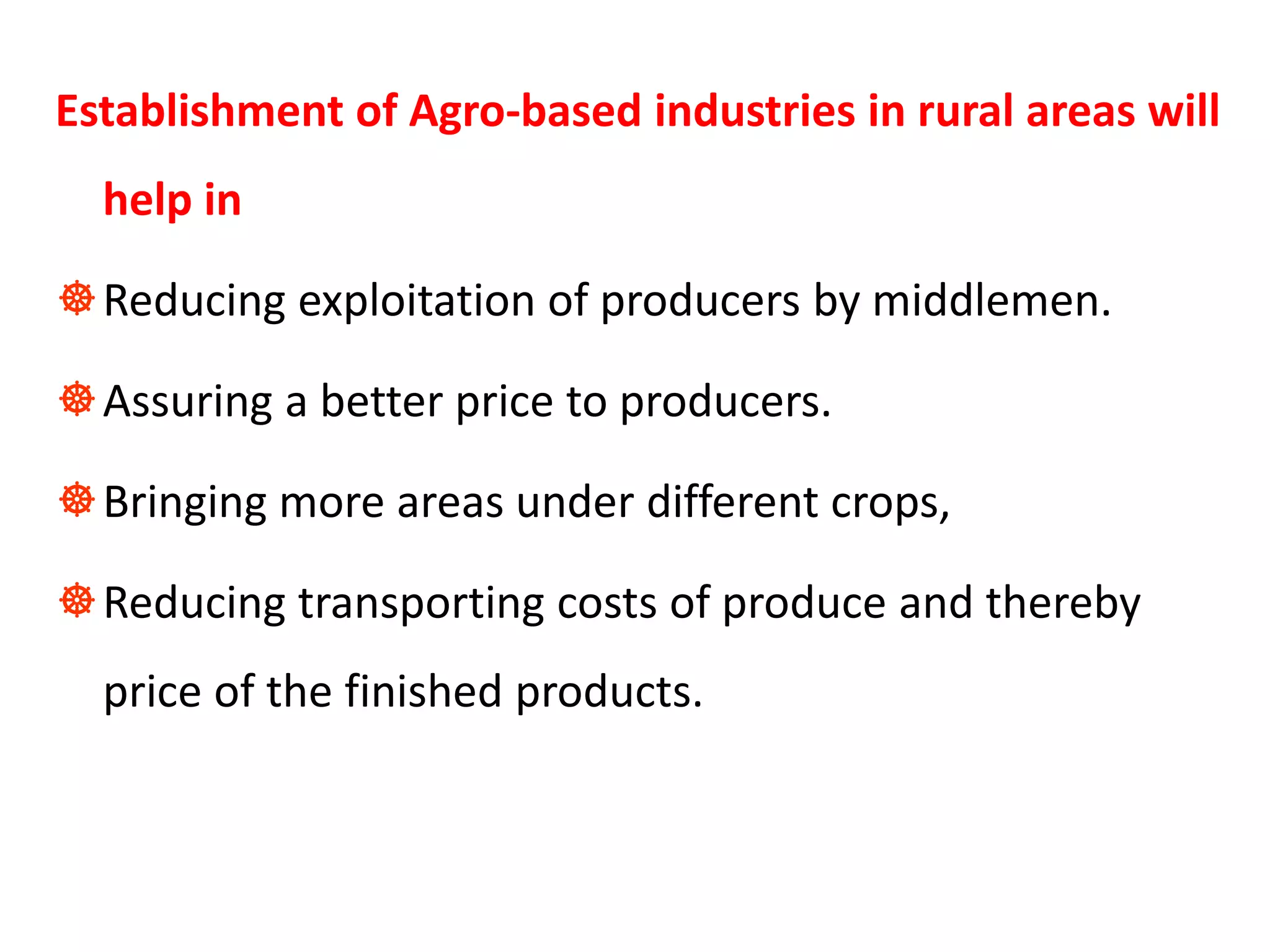 Establishment of Agro-based industries in rural areas will help in

☸ Reducing exploitation of producers by middlemen.

☸ Assuring a better price to producers.

☸ Bringing more areas under different crops,

☸ Reducing transporting costs of produce and thereby price of the finished products.